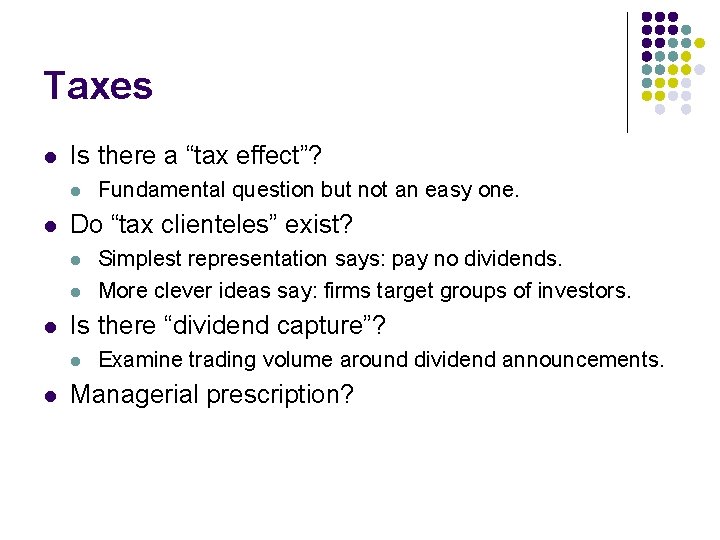 Taxes

- Is there a “tax effect”?
  - Fundamental question but not an easy one.
- Do “tax clienteles” exist?
  - Simplest representation says: pay no dividends.
  - More clever ideas say: firms target groups of investors.
- Is there “dividend capture”?
  - Examine trading volume around dividend announcements.
- Managerial prescription?